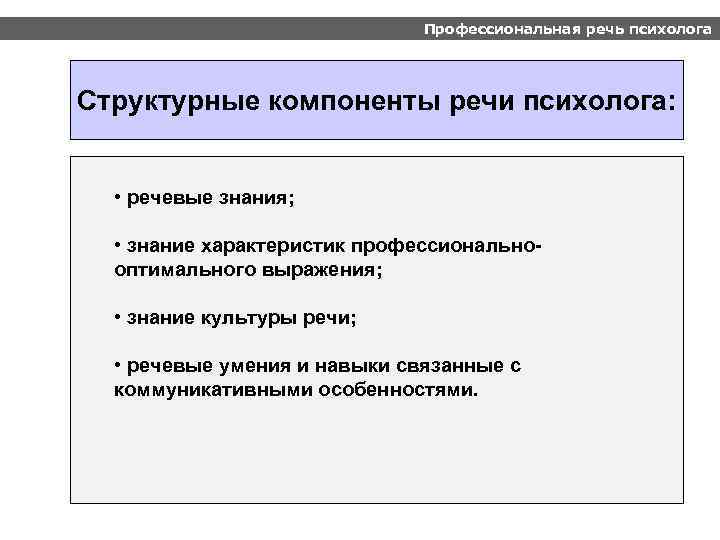 Профессиональная речь психолога

Структурные компоненты речи психолога:

• речевые знания;

• знание характеристик профессионально-оптимального выражения;

• знание культуры речи;

• речевые умения и навыки связанные с коммуникативными особенностями.